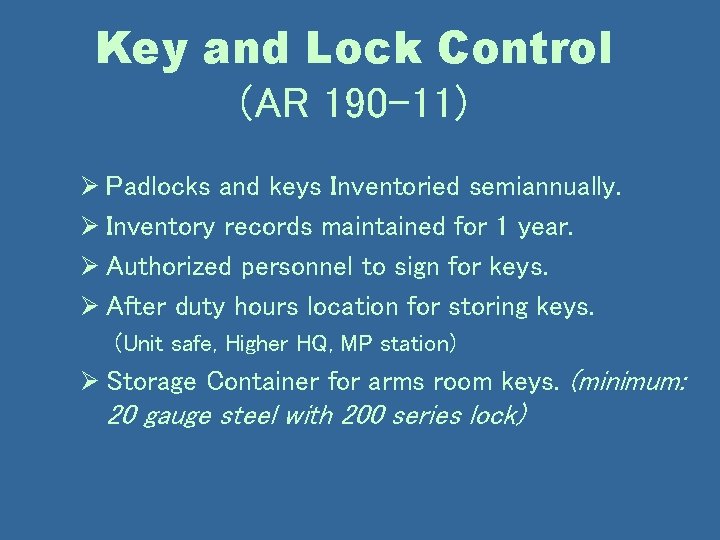 Key and Lock Control
(AR 190-11)

➢ Padlocks and keys Inventoried semiannually.
➢ Inventory records maintained for 1 year.
➢ Authorized personnel to sign for keys.
➢ After duty hours location for storing keys.
(Unit safe, Higher HQ, MP station)
➢ Storage Container for arms room keys. (minimum: 20 gauge steel with 200 series lock)